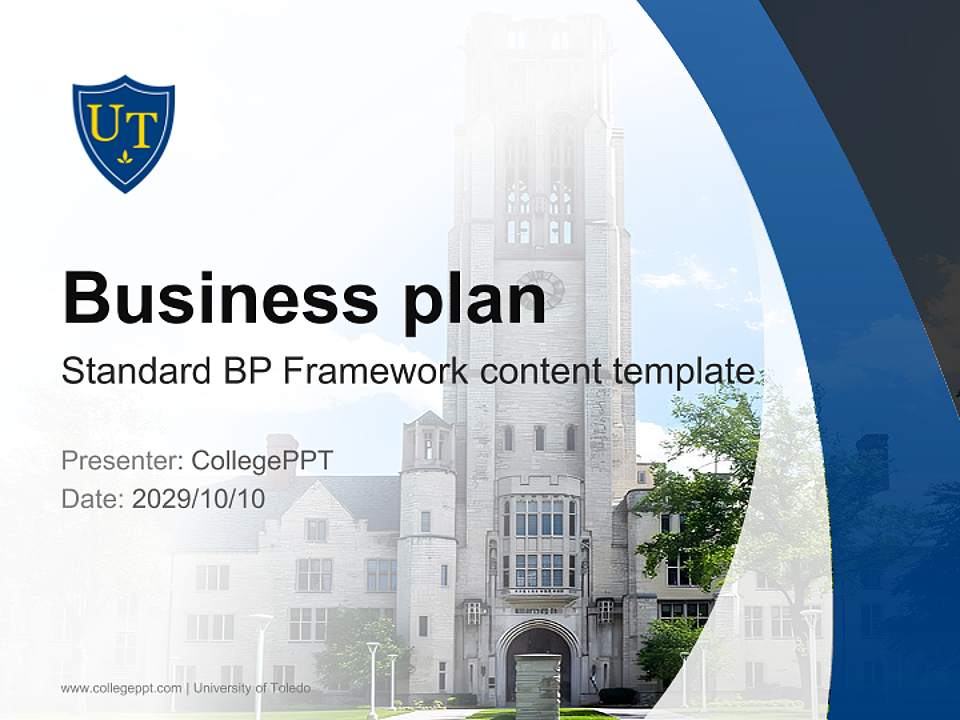 UT

Business plan

Standard BP Framework content template

Presenter: CollegePPT
Date: 2029/10/10

www.collegeppt.com | University of Toledo